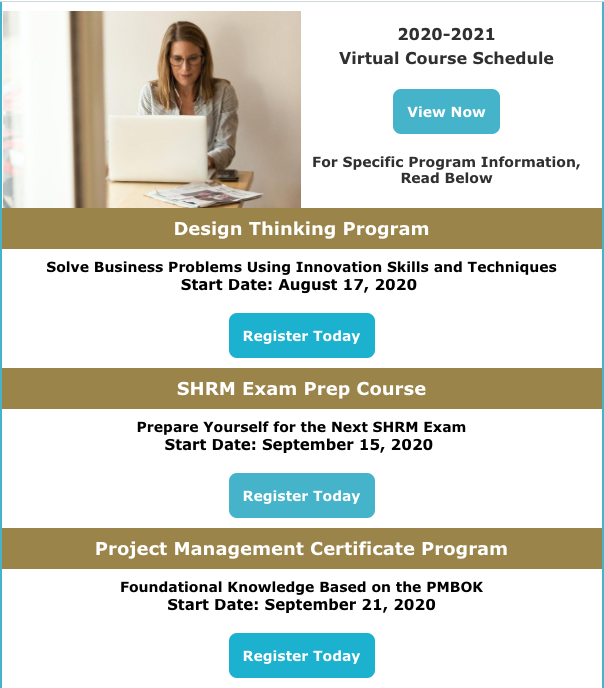 2020-2021
Virtual Course Schedule

View Now

For Specific Program Information, Read Below

Design Thinking Program

Solve Business Problems Using Innovation Skills and Techniques
Start Date: August 17, 2020

Register Today

SHRM Exam Prep Course

Prepare Yourself for the Next SHRM Exam
Start Date: September 15, 2020

Register Today

Project Management Certificate Program

Foundational Knowledge Based on the PMBOK
Start Date: September 21, 2020

Register Today